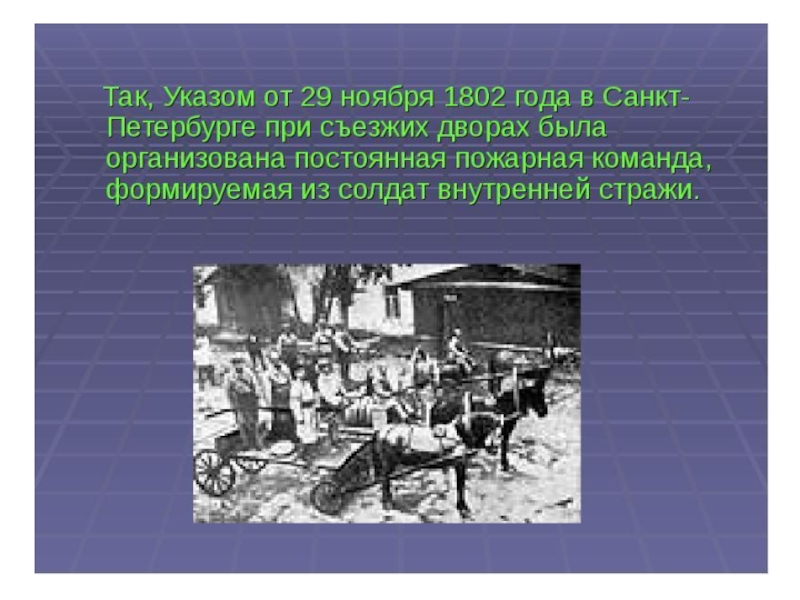 Так, Указом от 29 ноября 1802 года в Санкт-Петербурге при съезжих дворах была организована постоянная пожарная команда, формируемая из солдат внутренней стражи.